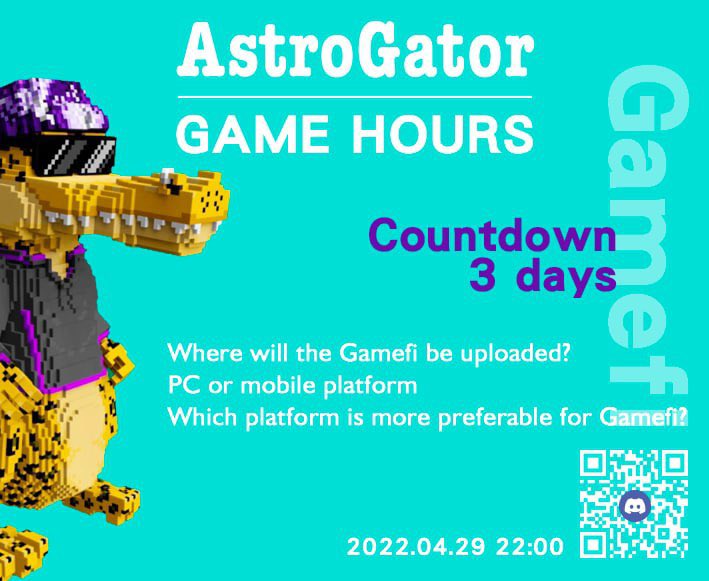 AstroGator

GAME HOURS

Gamef

Countdown
3 days

Where will the Gamefi be uploaded?
PC or mobile platform
Which platform is more preferable for Gamefi?

2022.04.29 22:00